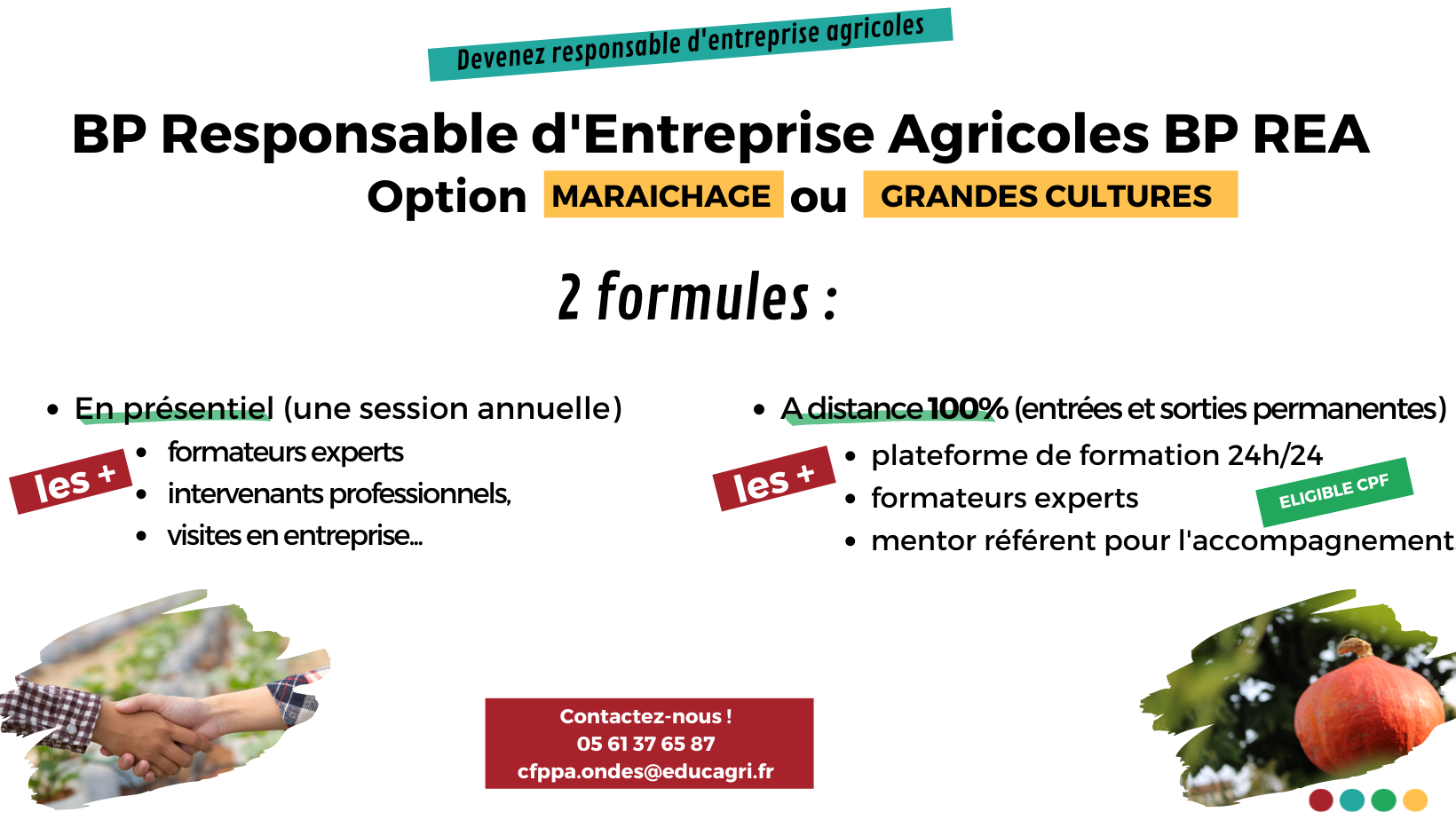 Devenez responsable d'entreprise agricoles

BP Responsable d'Entreprise Agricoles BP REA

Option MARAICHAGE ou GRANDES CULTURES

2 formules :

- En présentiel (une session annuelle)

les +

- formateurs experts
- intervenants professionnels,
- visites en entreprise...

- A distance 100% (entrées et sorties permanentes)

les +

- plateforme de formation 24h/24
- formateurs experts
- mentor référent pour l'accompagnement

ELIGIBLE CPF

Contactez-nous !
05 61 37 65 87
cfppa.ondes@educagri.fr